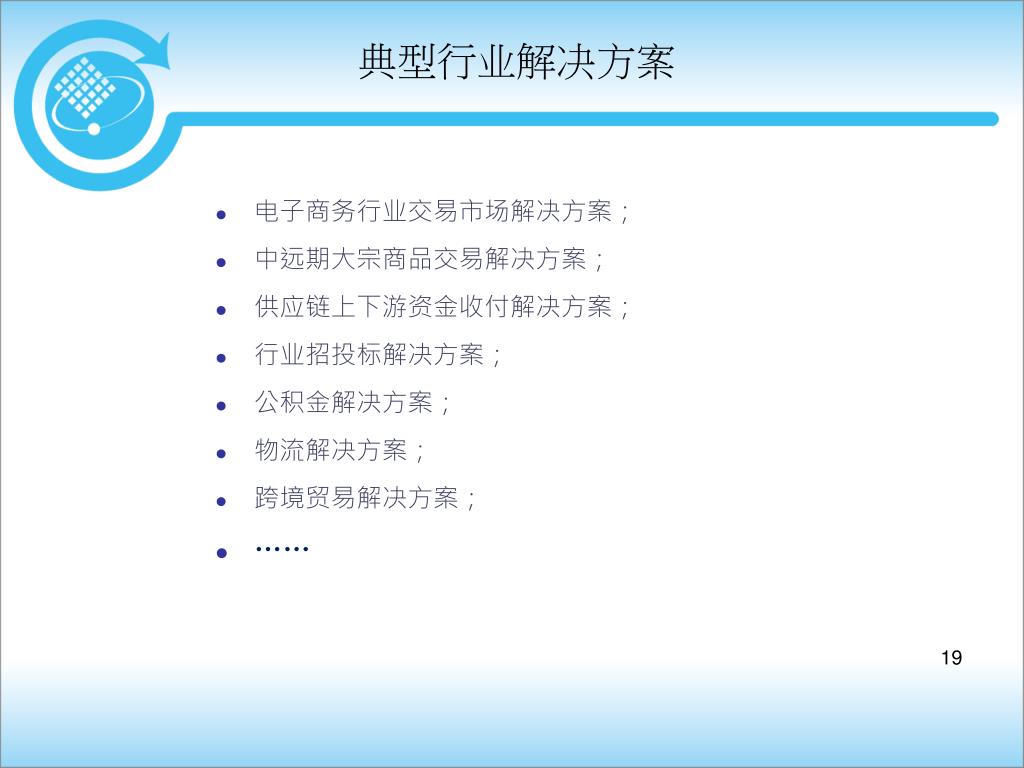 典型行业解决方案

- 电子商务行业交易市场解决方案；
- 中远期大宗商品交易解决方案；
- 供应链上下游资金收付解决方案；
- 行业招投标解决方案；
- 公积金解决方案；
- 物流解决方案；
- 跨境贸易解决方案；
- ……

19